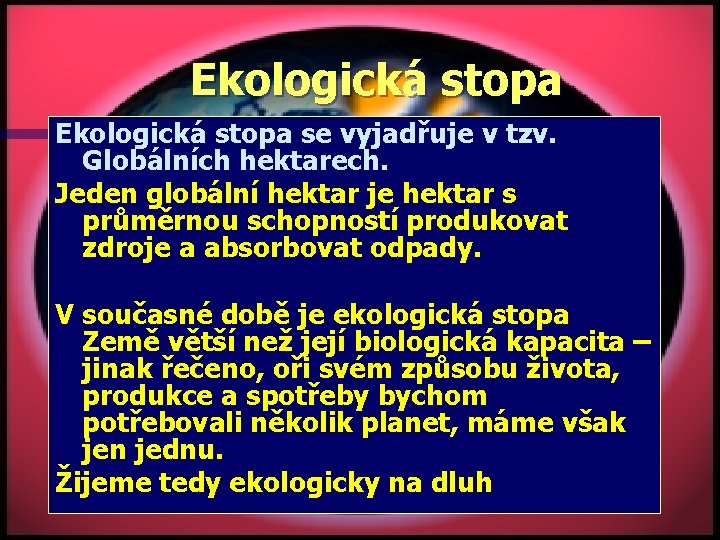 Ekologická stopa

Ekologická stopa se vyjadřuje v tzv. Globálních hektarech.

Jeden globální hektar je hektar s průměrnou schopností produkovat zdroje a absorbovat odpady.

V současné době je ekologická stopa Země větší než její biologická kapacita – jinak řečeno, oři svém způsobu života, produkce a spotřeby bychom potřebovali několik planet, máme však jen jednu.

Žijeme tedy ekologicky na dluh